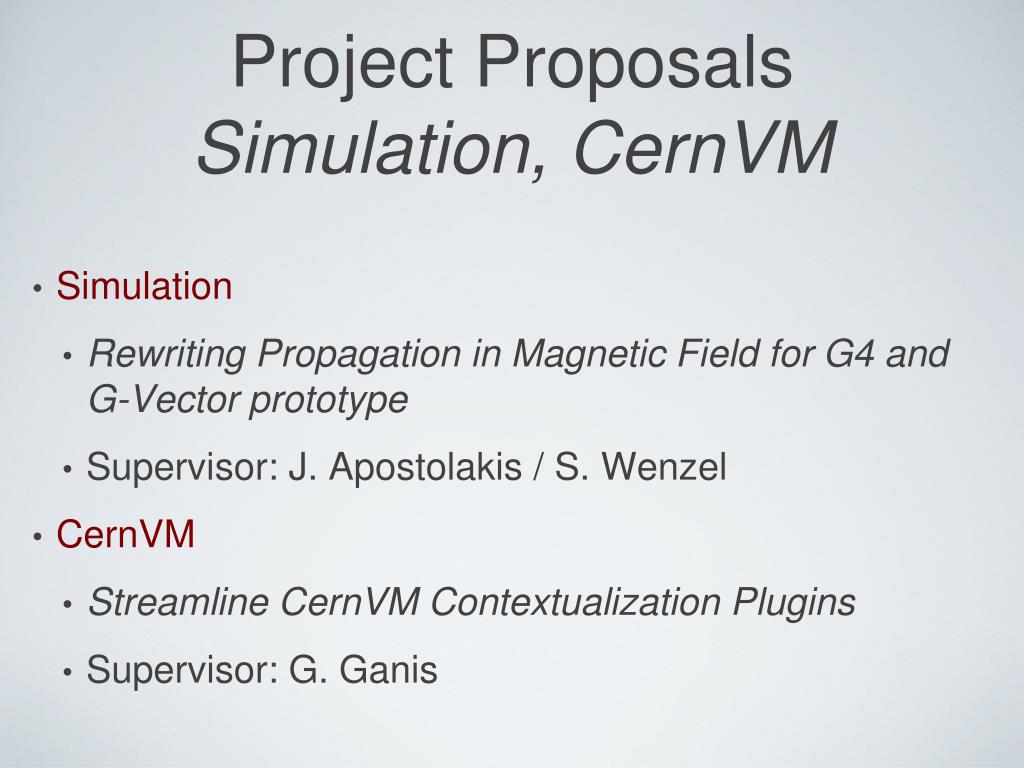 Project Proposals
Simulation, CernVM

• Simulation
  • Rewriting Propagation in Magnetic Field for G4 and G-Vector prototype
  • Supervisor: J. Apostolakis / S. Wenzel
• CernVM
  • Streamline CernVM Contextualization Plugins
  • Supervisor: G. Ganis